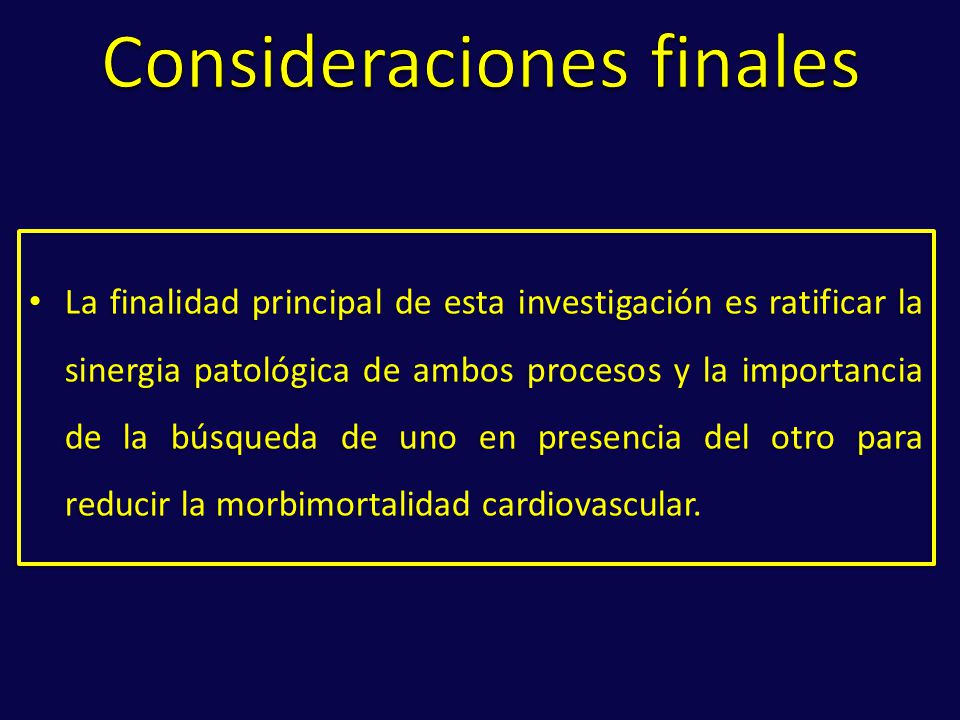 Consideraciones finales

• La finalidad principal de esta investigación es ratificar la sinergia patológica de ambos procesos y la importancia de la búsqueda de uno en presencia del otro para reducir la morbimortalidad cardiovascular.